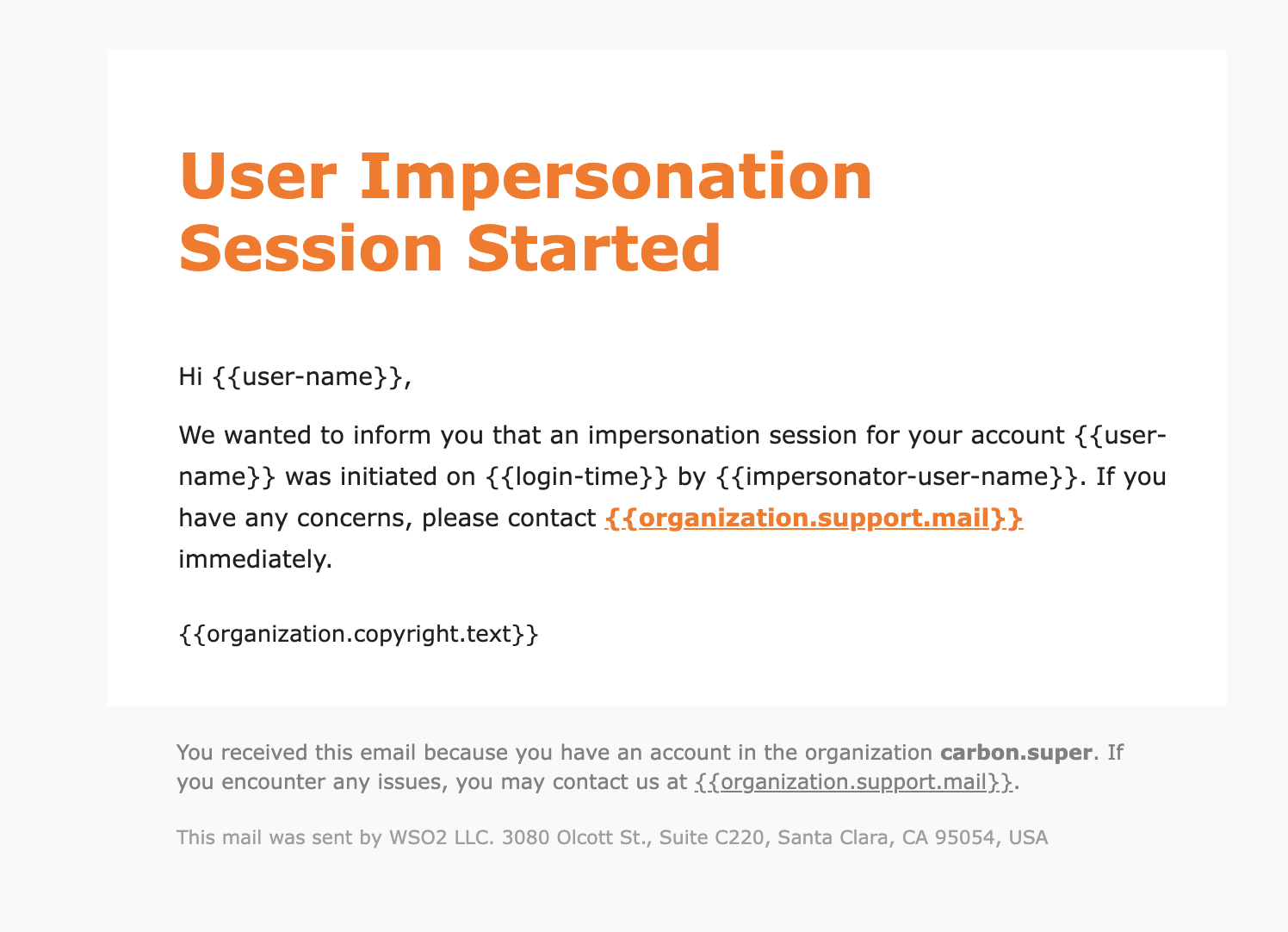 User Impersonation Session Started

Hi {{user-name}},

We wanted to inform you that an impersonation session for your account {{user-name}} was initiated on {{login-time}} by {{impersonator-user-name}}. If you have any concerns, please contact {{organization.support.mail}} immediately.

{{organization.copyright.text}}

You received this email because you have an account in the organization carbon.super. If you encounter any issues, you may contact us at {{organization.support.mail}}.

This mail was sent by WSO2 LLC. 3080 Olcott St., Suite C220, Santa Clara, CA 95054, USA